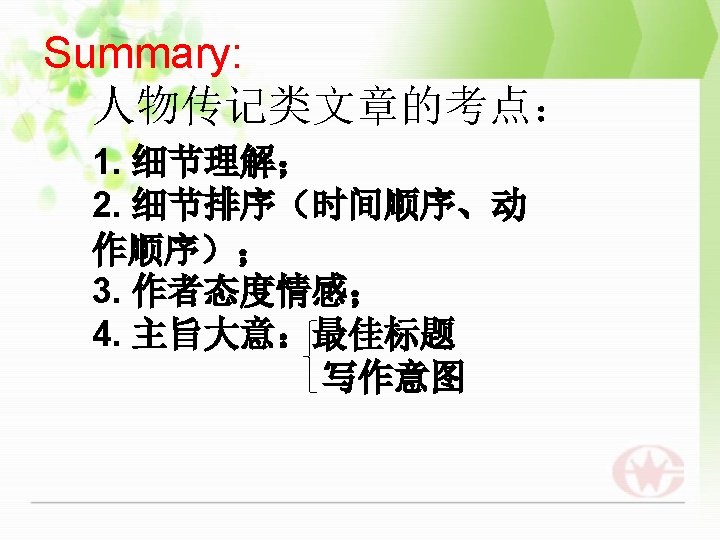 Summary:
人物传记类文章的考点：

1. 细节理解；
2. 细节排序（时间顺序、动作顺序）；
3. 作者态度情感；
4. 主旨大意：最佳标题
写作意图